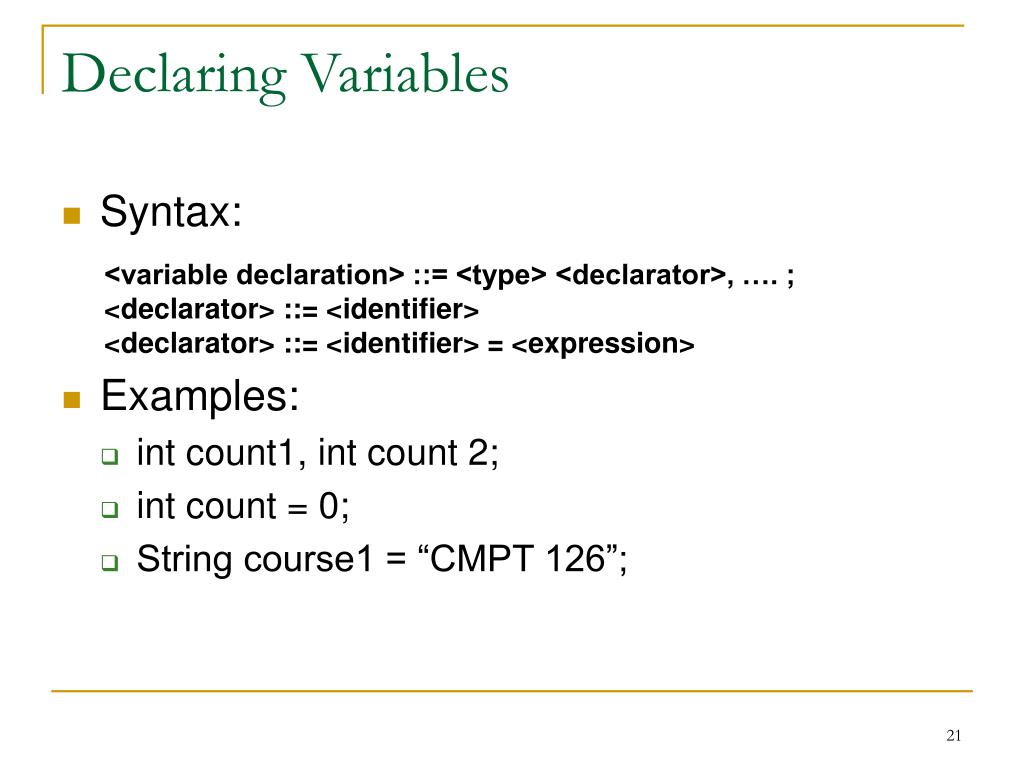 Declaring Variables

Syntax:

<variable declaration> ::= <type> <declarator>, …. ;
<declarator> ::= <identifier>
<declarator> ::= <identifier> = <expression>

Examples:

int count1, int count 2;

int count = 0;

String course1 = “CMPT 126”;

21